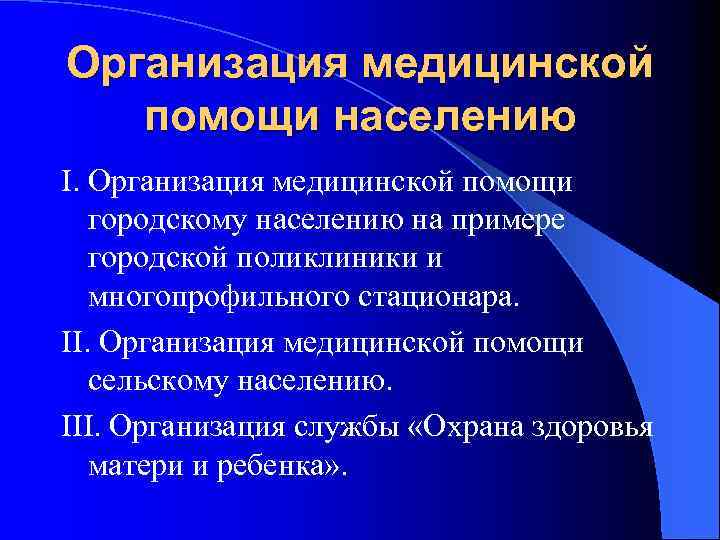 Организация медицинской помощи населению

I. Организация медицинской помощи городскому населению на примере городской поликлиники и многопрофильного стационара.

II. Организация медицинской помощи сельскому населению.

III. Организация службы «Охрана здоровья матери и ребенка».